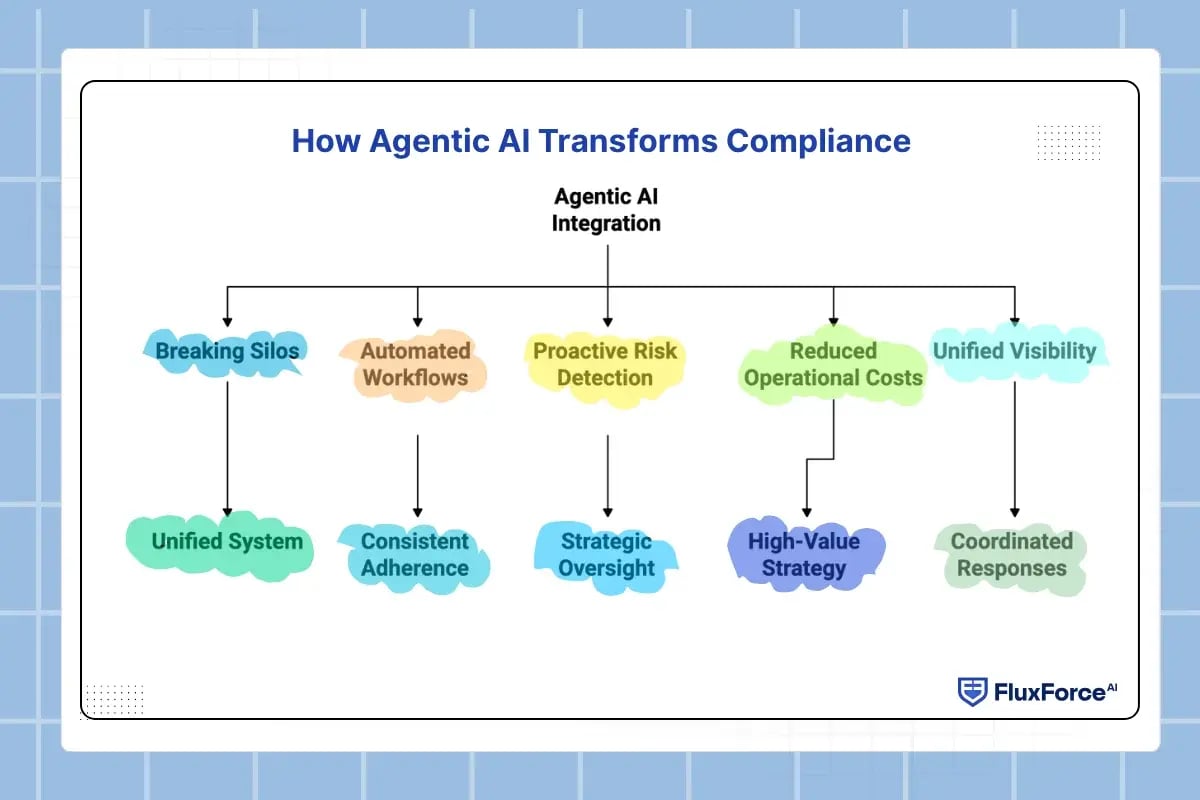 How Agentic AI Transforms Compliance

Agentic AI Integration

Breaking Silos

Automated Workflows

Proactive Risk Detection

Reduced Operational Costs

Unified Visibility

Unified System

Consistent Adherence

Strategic Oversight

High-Value Strategy

Coordinated Responses

FluxForce AI